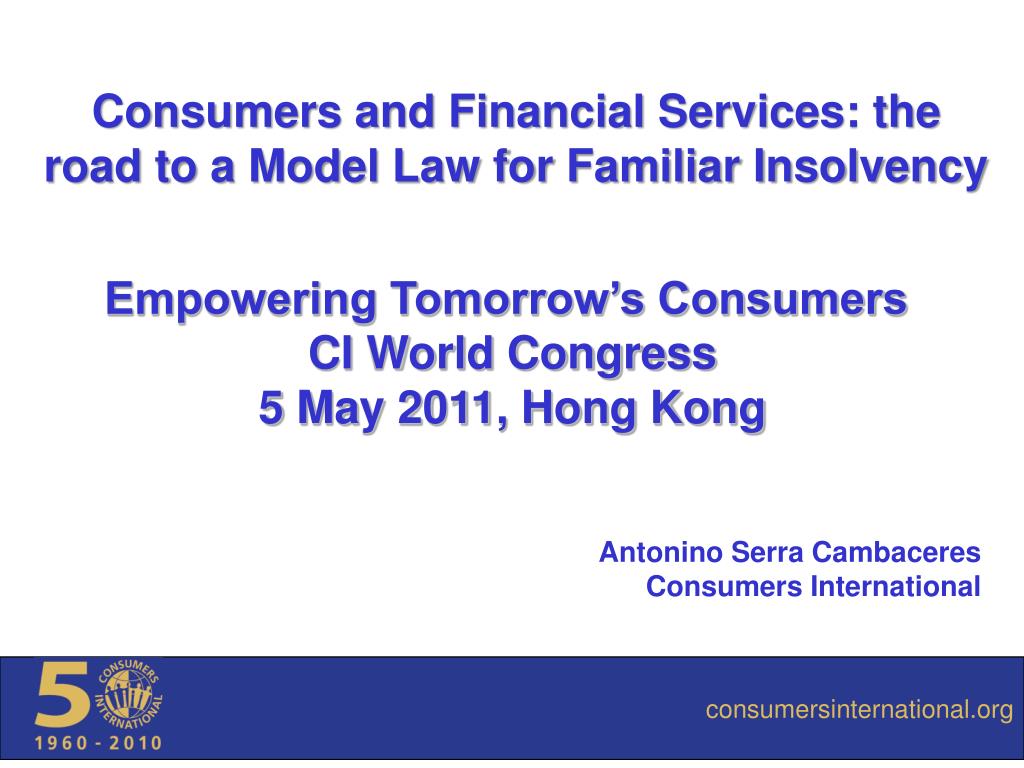 Consumers and Financial Services: the road to a Model Law for Familiar Insolvency

Empowering Tomorrow's Consumers
CI World Congress
5 May 2011, Hong Kong

Antonino Serra Cambaceres
Consumers International

5 CONSUMERS INTERNATIONAL
1960 - 2010

consumersinternational.org